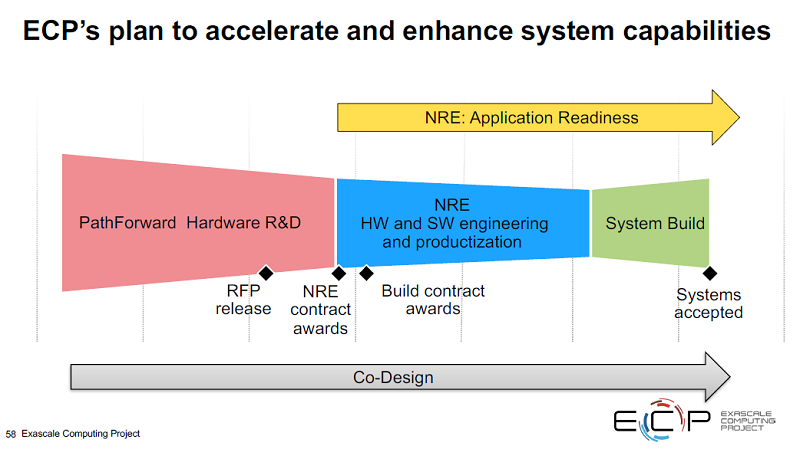 ECP's plan to accelerate and enhance system capabilities

NRE: Application Readiness

PathForward Hardware R&D

NRE
HW and SW engineering and productization

System Build

RFP release

NRE contract awards

Build contract awards

Systems accepted

Co-Design

58 Exascale Computing Project

ECP EXASCALE COMPUTING PROJECT